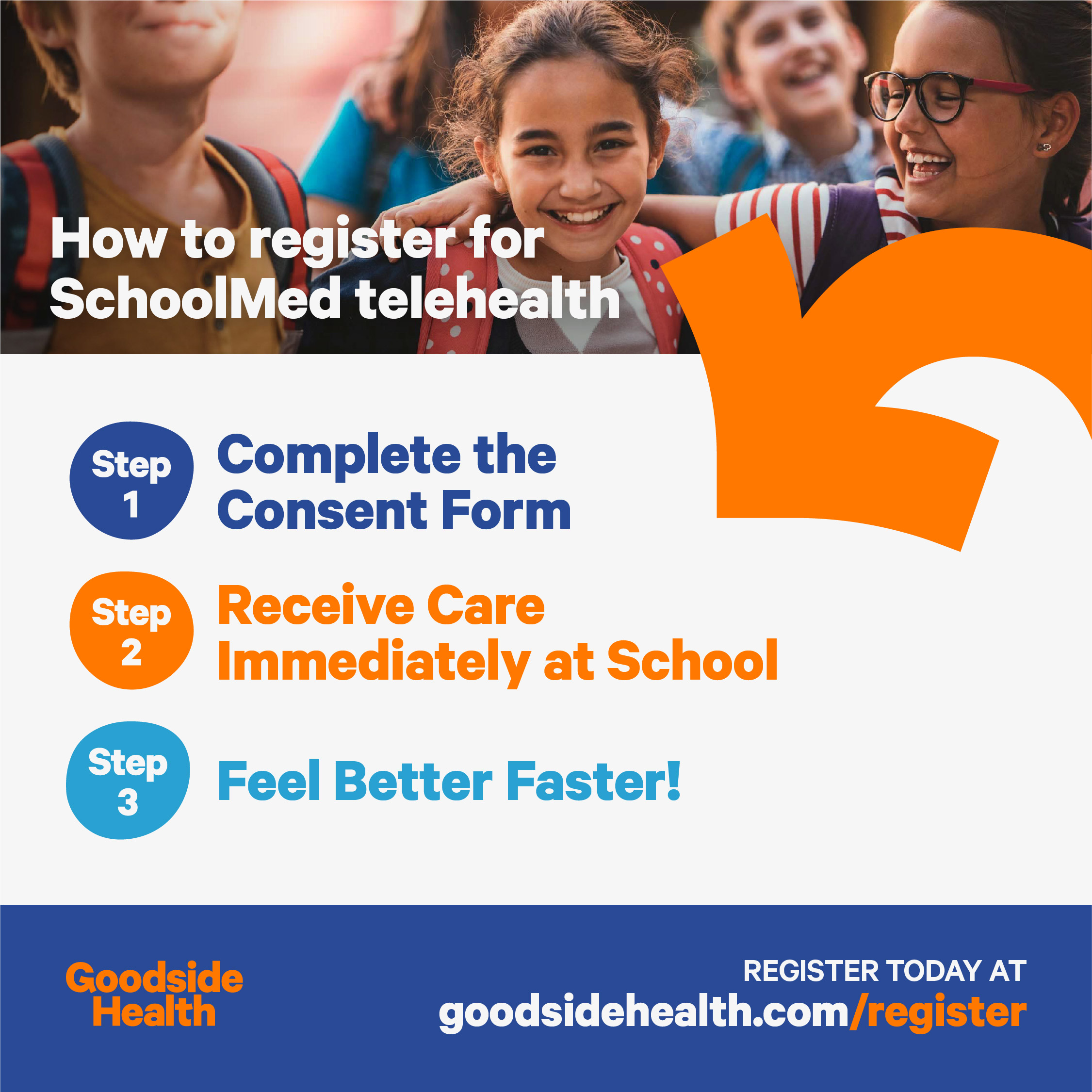 How to register for SchoolMed telehealth

Step 1 Complete the Consent Form

Step 2 Receive Care Immediately at School

Step 3 Feel Better Faster!

Goodside Health

REGISTER TODAY AT
goodsidehealth.com/register